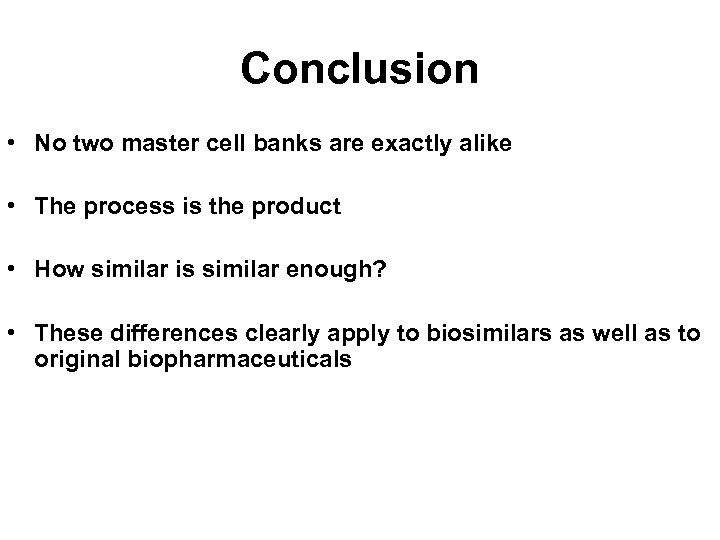 Conclusion

• No two master cell banks are exactly alike

• The process is the product

• How similar is similar enough?

• These differences clearly apply to biosimilars as well as to original biopharmaceuticals